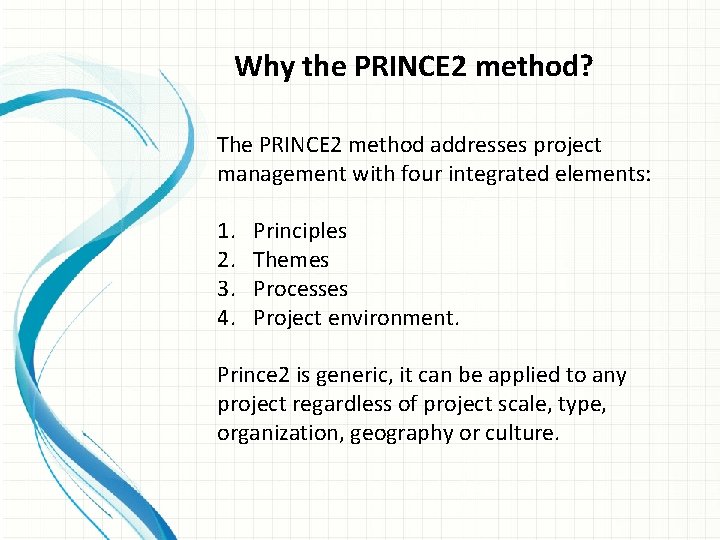 Why the PRINCE2 method?

The PRINCE2 method addresses project management with four integrated elements:

1. Principles
2. Themes
3. Processes
4. Project environment.

Prince2 is generic, it can be applied to any project regardless of project scale, type, organization, geography or culture.